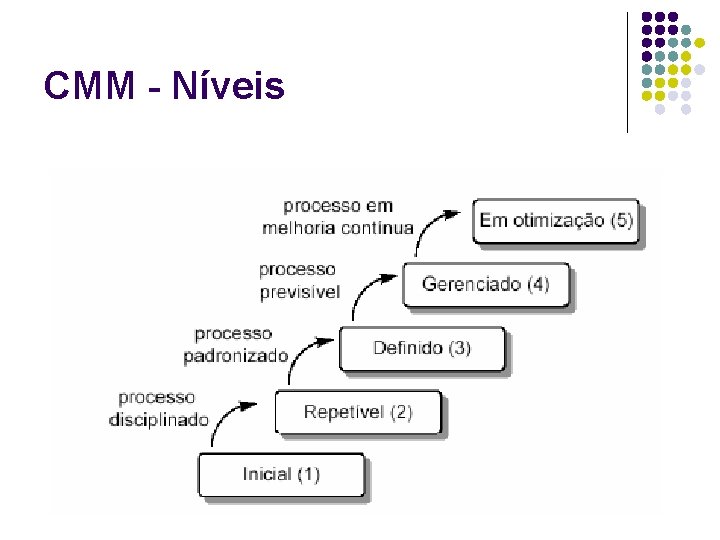 CMM - Níveis

processo em
melhoria contínua

Em otimização (5)

processo
previsível

Gerenciado (4)

processo
padronizado

Definido (3)

processo
disciplinado

Repetível (2)

Inicial (1)